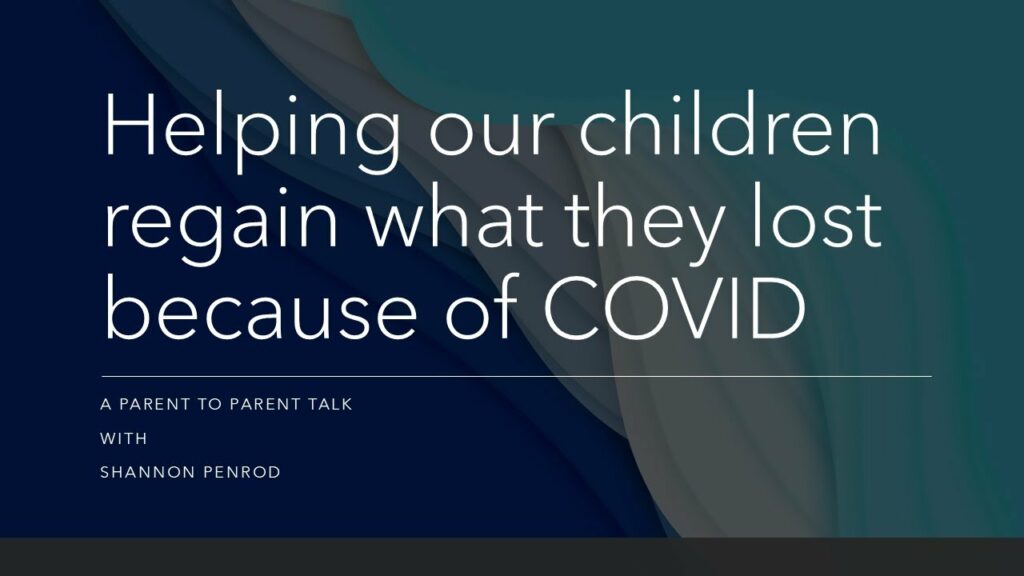 Helping our children regain what they lost because of COVID

A PARENT TO PARENT TALK

WITH

SHANNON PENROD